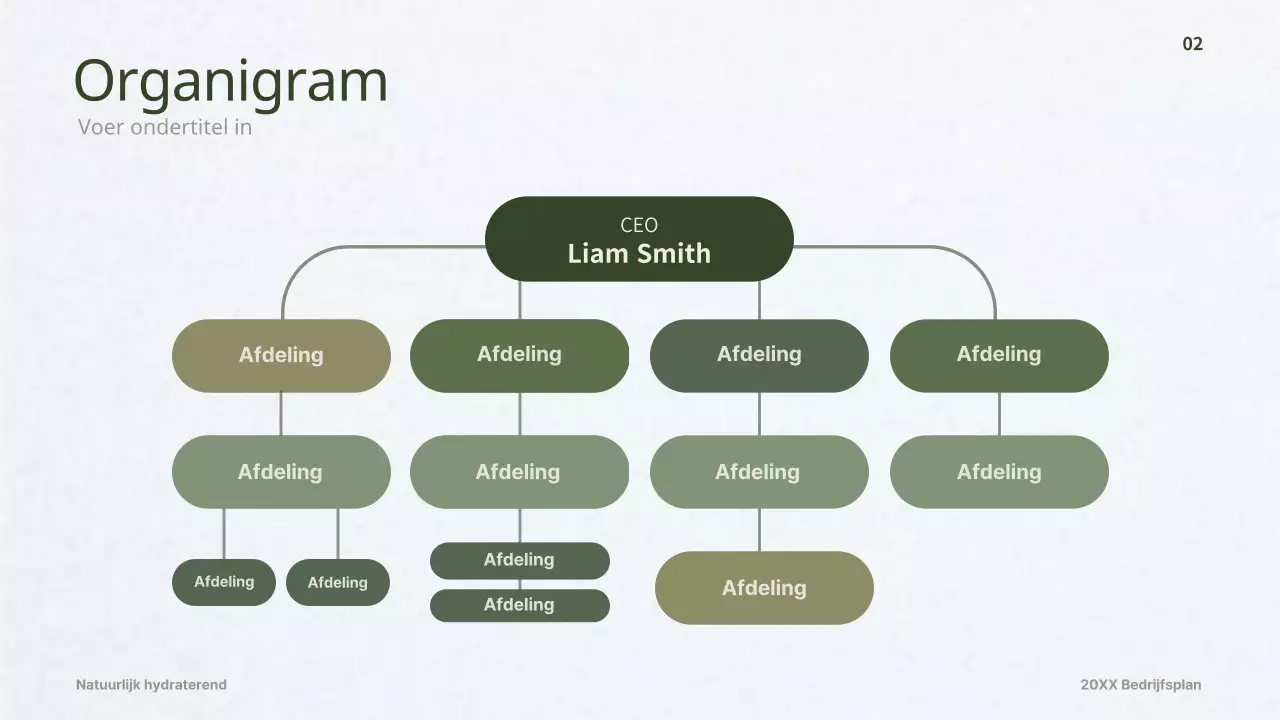 02

Organigram
Voer ondertitel in

CEO
Liam Smith

Afdeling
Afdeling
Afdeling
Afdeling

Afdeling
Afdeling
Afdeling
Afdeling

Afdeling
Afdeling
Afdeling
Afdeling
Afdeling

Natuurlijk hydraterend
20XX Bedrijfsplan